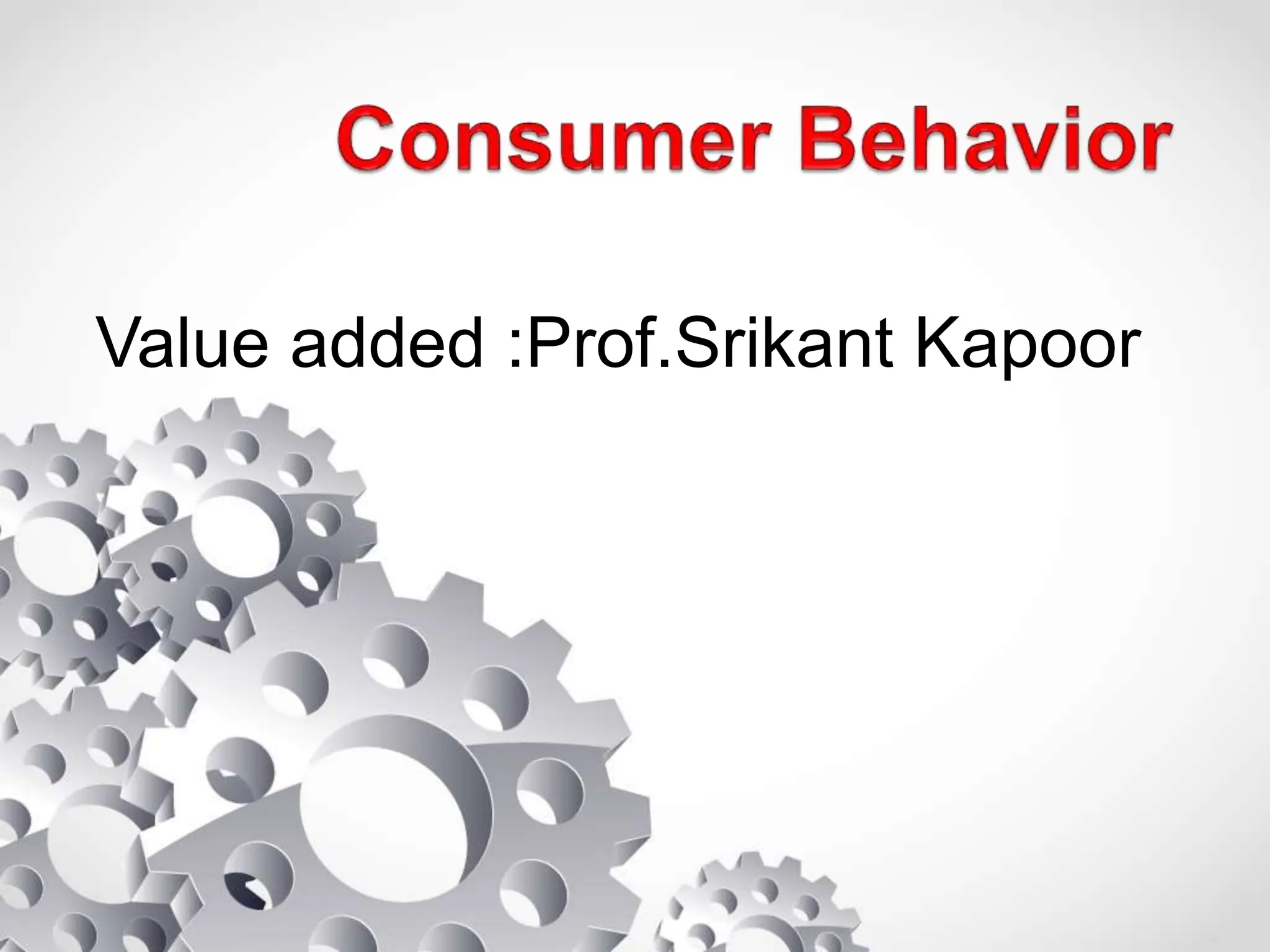 Consumer Behavior

Value added :Prof.Srikant Kapoor